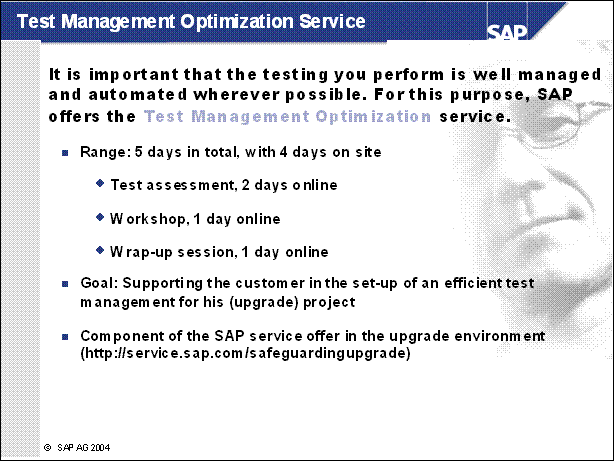 Test Management Optimization Service

SAP

It is important that the testing you perform is well managed and automated wherever possible. For this purpose, SAP offers the Test Management Optimization service.

Range: 5 days in total, with 4 days on site

Test assessment, 2 days online

Workshop, 1 day online

Wrap-up session, 1 day online

Goal: Supporting the customer in the set-up of an efficient test management for his (upgrade) project

Component of the SAP service offer in the upgrade environment (http://service.sap.com/safeguardingupgrade)

© SAP AG 2004